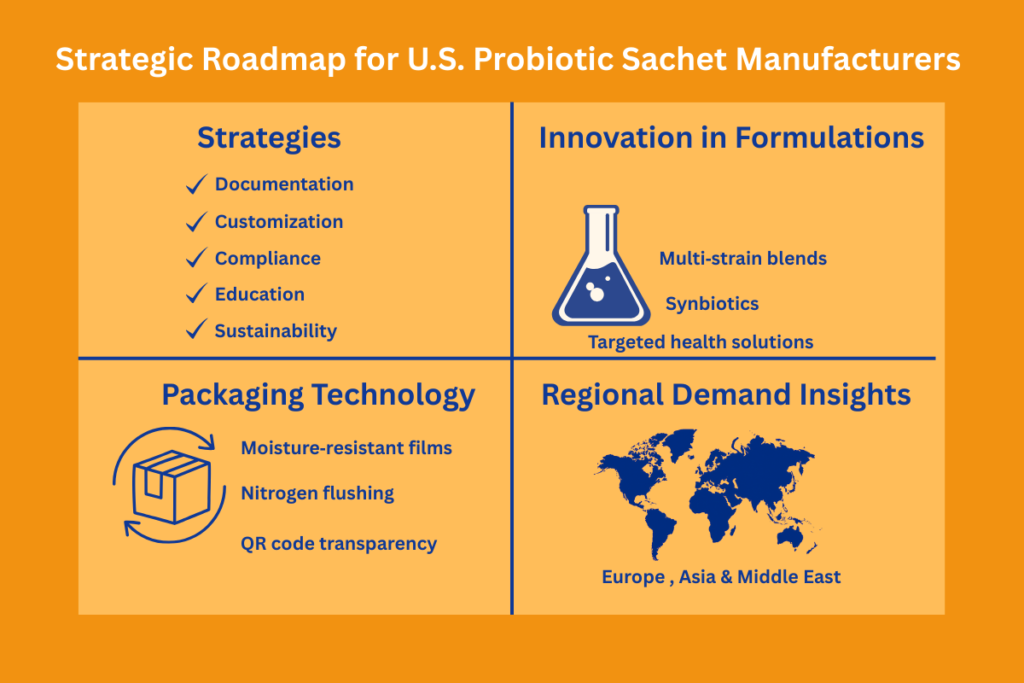 Strategic Roadmap for U.S. Probiotic Sachet Manufacturers

Strategies

✓ Documentation
✓ Customization
✓ Compliance
✓ Education
✓ Sustainability

Innovation in Formulations

Multi-strain blends
Synbiotics
Targeted health solutions

Packaging Technology

Moisture-resistant films
Nitrogen flushing
QR code transparency

Regional Demand Insights

Europe , Asia & Middle East